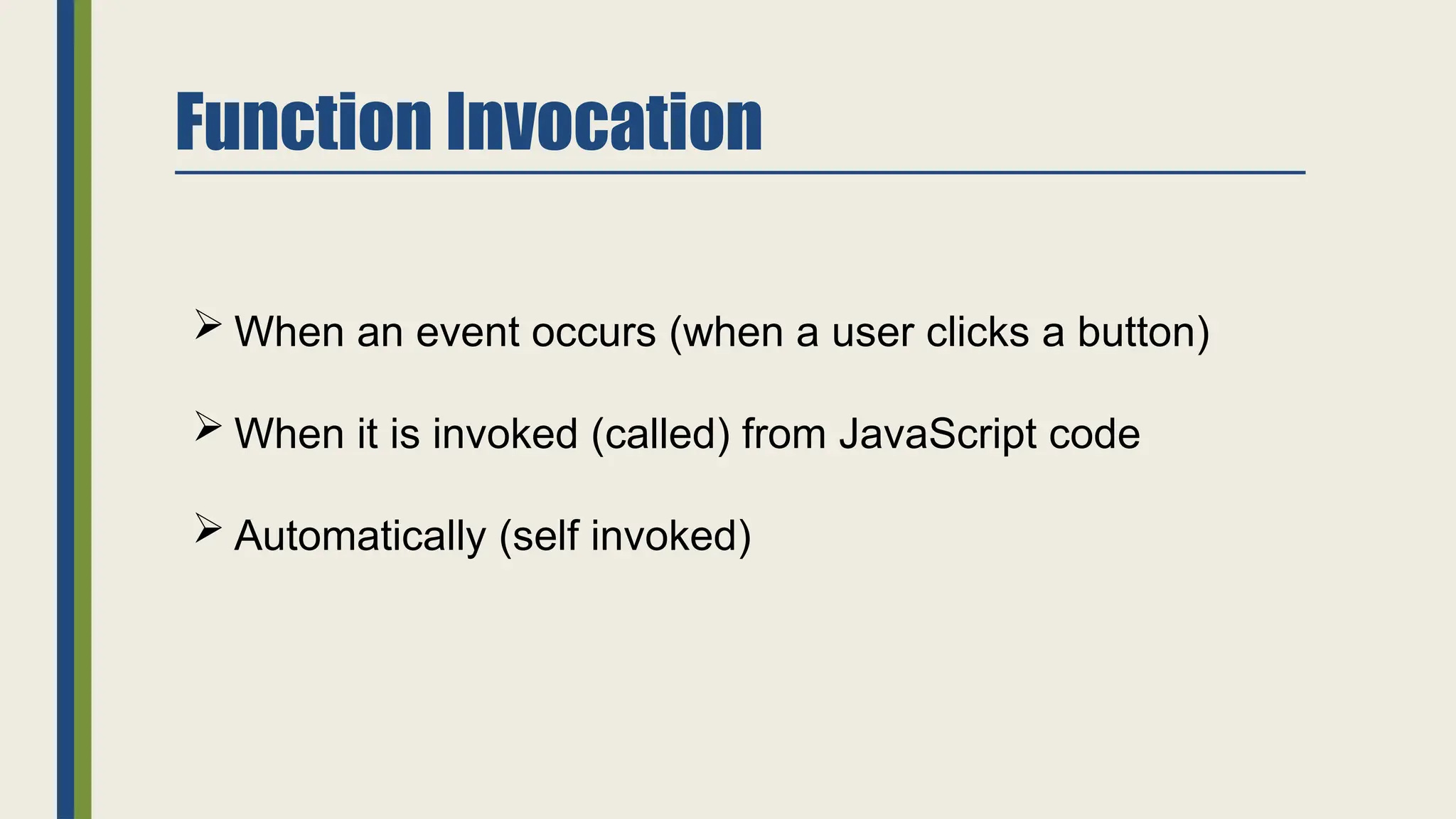 Function Invocation

➢ When an event occurs (when a user clicks a button)

➢ When it is invoked (called) from JavaScript code

➢ Automatically (self invoked)